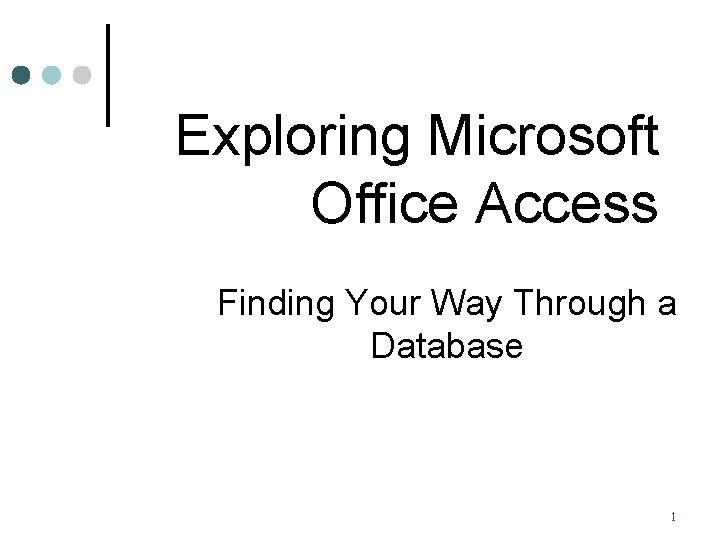 Exploring Microsoft Office Access

Finding Your Way Through a Database

1